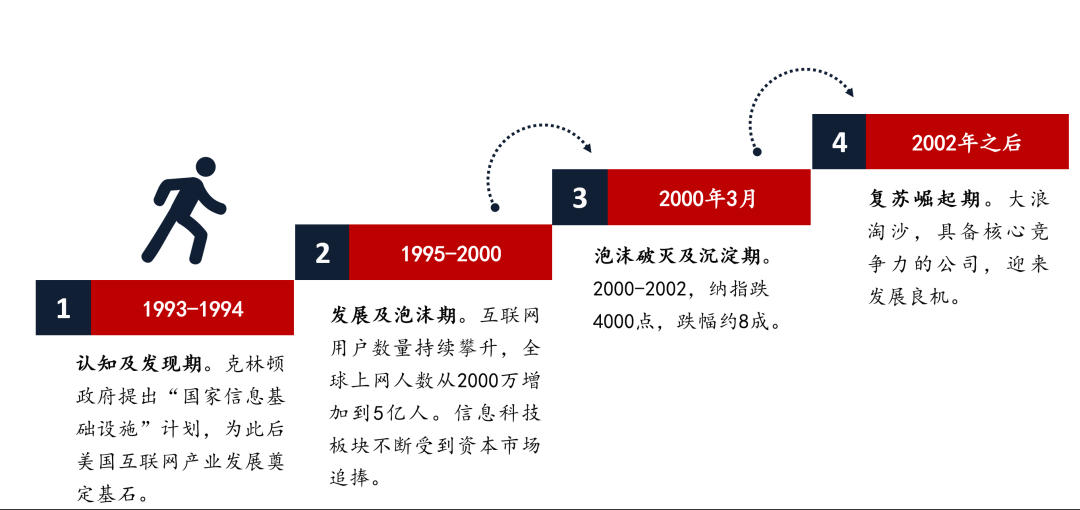 1

1993-1994

认知及发现期。克林顿政府提出“国家信息基础设施”计划，为此后美国互联网产业发展奠定基石。

2

1995-2000

发展及泡沫期。互联网用户数量持续攀升，全球上网人数从2000万增加到5亿人。信息科技板块不断受到资本市场追捧。

3

2000年3月

泡沫破灭及沉淀期。2000-2002，纳指跌4000点，跌幅约8成。

4

2002年之后

复苏崛起期。大浪淘沙，具备核心竞争力的公司，迎来发展良机。